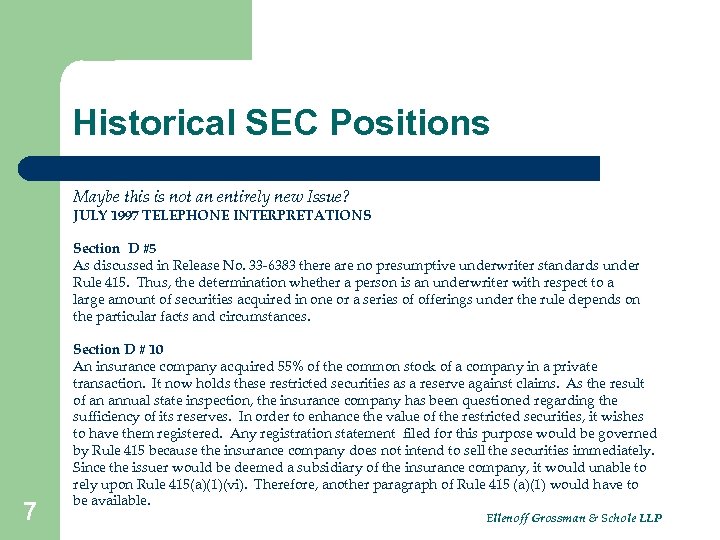 Historical SEC Positions

Maybe this is not an entirely new Issue?
JULY 1997 TELEPHONE INTERPRETATIONS

Section D #5
As discussed in Release No. 33-6383 there are no presumptive underwriter standards under Rule 415. Thus, the determination whether a person is an underwriter with respect to a large amount of securities acquired in one or a series of offerings under the rule depends on the particular facts and circumstances.

Section D # 10
An insurance company acquired 55% of the common stock of a company in a private transaction. It now holds these restricted securities as a reserve against claims. As the result of an annual state inspection, the insurance company has been questioned regarding the sufficiency of its reserves. In order to enhance the value of the restricted securities, it wishes to have them registered. Any registration statement filed for this purpose would be governed by Rule 415 because the insurance company does not intend to sell the securities immediately. Since the issuer would be deemed a subsidiary of the insurance company, it would unable to rely upon Rule 415(a)(1)(vi). Therefore, another paragraph of Rule 415 (a)(1) would have to be available.

7

Ellenoff Grossman & Schole LLP